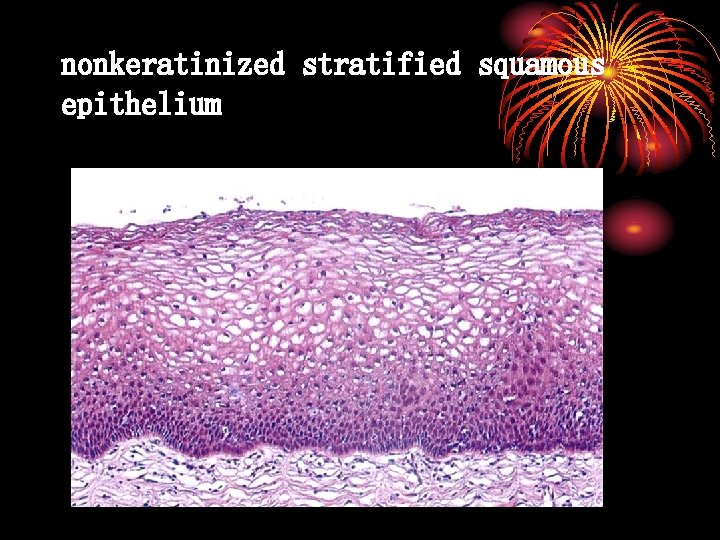 nonkeratinized stratified squamous epithelium